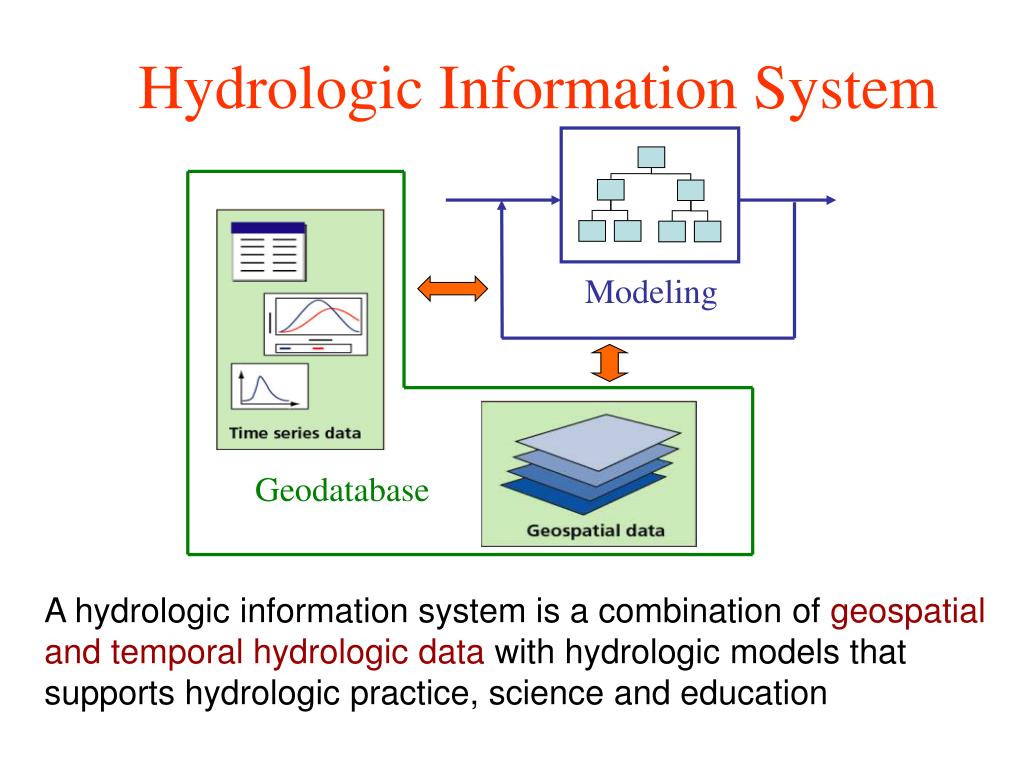 Hydrologic Information System

Modeling

Time series data

Geodatabase

Geospatial data

A hydrologic information system is a combination of geospatial and temporal hydrologic data with hydrologic models that supports hydrologic practice, science and education